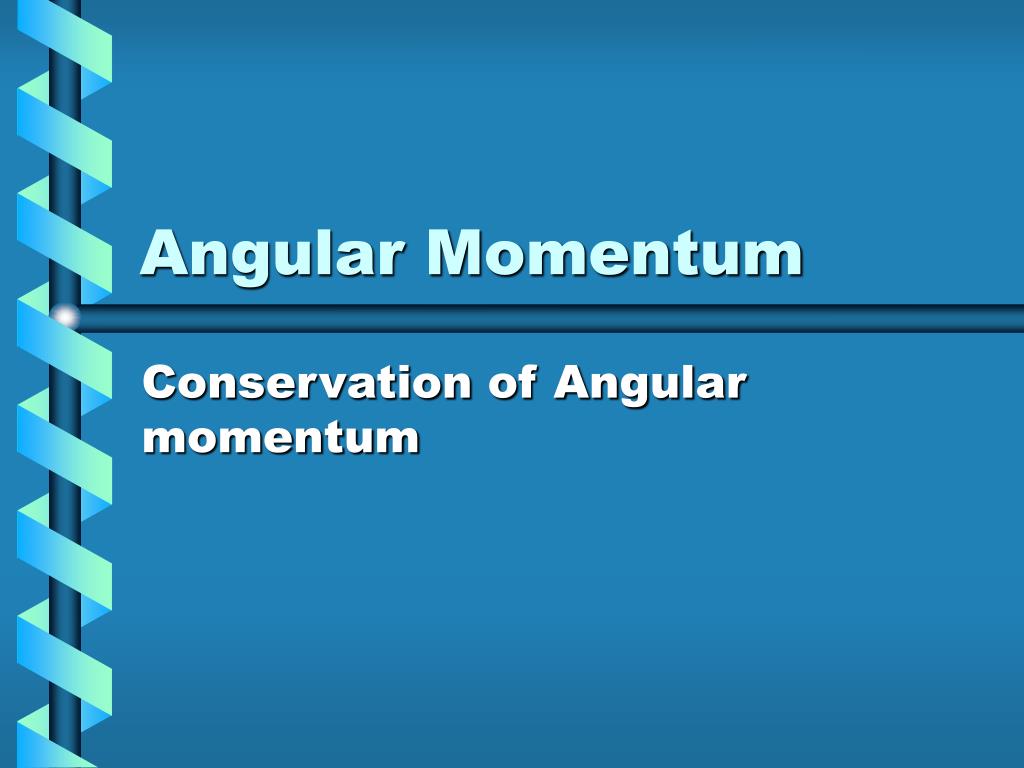 Angular Momentum

Conservation of Angular momentum